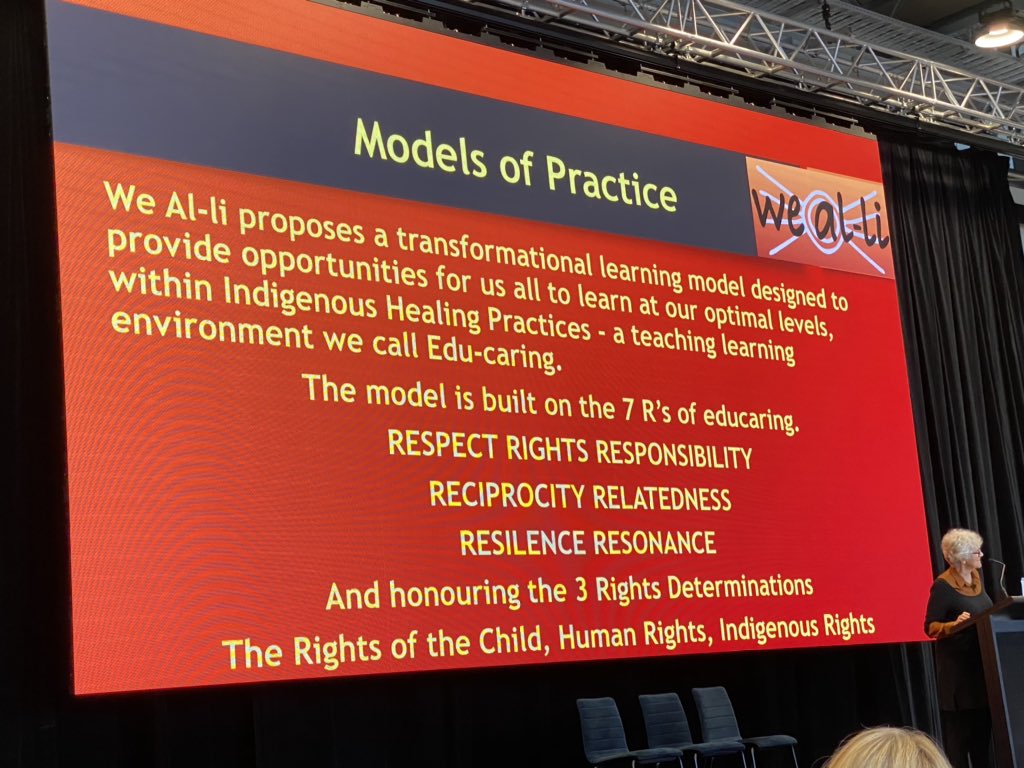 Models of Practice

we al-li

We Al-li proposes a transformational learning model designed to provide opportunities for us all to learn at our optimal levels, within Indigenous Healing Practices - a teaching learning environment we call Edu-caring.

The model is built on the 7 R's of educaring.

RESPECT RIGHTS RESPONSIBILITY

RECIPROCITY RELATEDNESS

RESILENCE RESONANCE

And honouring the 3 Rights Determinations

The Rights of the Child, Human Rights, Indigenous Rights